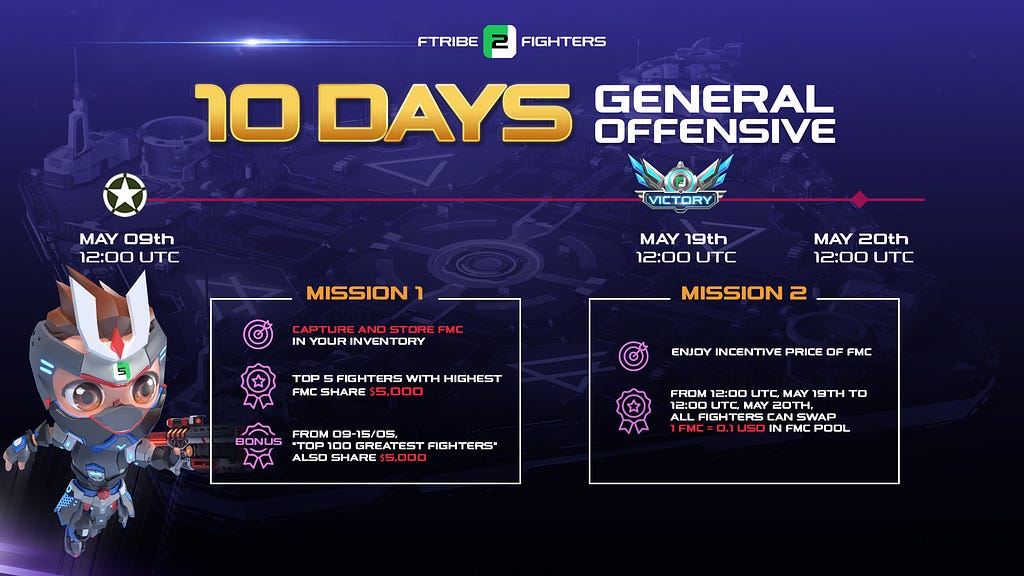 FTRIBE 2 FIGHTERS

10 DAYS GENERAL OFFENSIVE

VICTORY

MAY 09th 12:00 UTC

MAY 19th 12:00 UTC

MAY 20th 12:00 UTC

MISSION 1

CAPTURE AND STORE FMC IN YOUR INVENTORY

TOP 5 FIGHTERS WITH HIGHEST FMC SHARE $5,000

BONUS

FROM 09-15/05, "TOP 100 GREATEST FIGHTERS" ALSO SHARE $5,000

MISSION 2

ENJOY INCENTIVE PRICE OF FMC

FROM 12:00 UTC, MAY 19TH TO 12:00 UTC, MAY 20TH, ALL FIGHTERS CAN SWAP 1 FMC = 0.1 USD IN FMC POOL